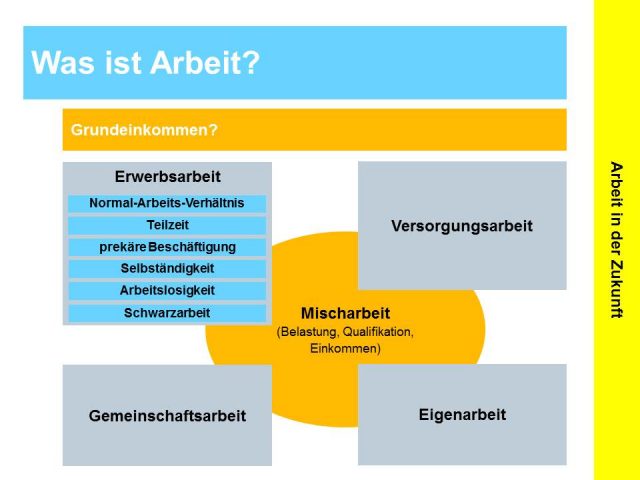 Was ist Arbeit?

Grundeinkommen?

Erwerbsarbeit

Normal-Arbeits-Verhältnis

Teilzeit

prekäre Beschäftigung

Selbständigkeit

Arbeitslosigkeit

Schwarzarbeit

Versorgungsarbeit

Mischarbeit
(Belastung, Qualifikation, Einkommen)

Gemeinschaftsarbeit

Eigenarbeit

Arbeit in der Zukunft